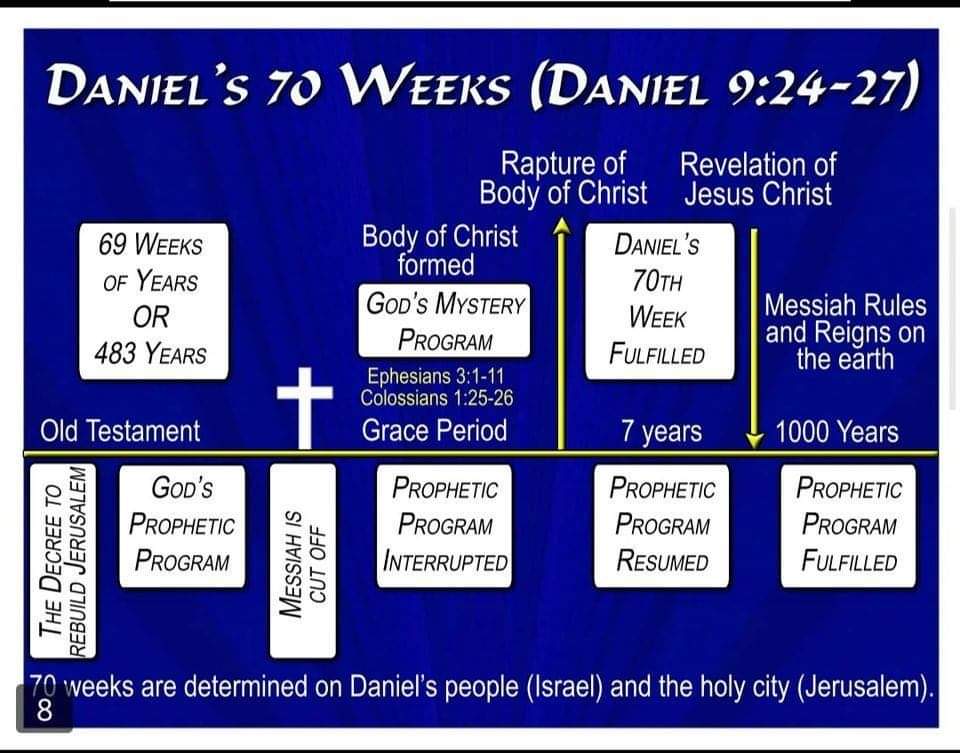 DANIEL'S 70 WEEKS (DANIEL 9:24-27)

Rapture of Body of Christ

Revelation of Jesus Christ

69 WEEKS OF YEARS OR 483 YEARS

Body of Christ formed

GOD'S MYSTERY PROGRAM

Ephesians 3:1-11
Colossians 1:25-26

DANIEL'S 70TH WEEK FULFILLED

Messiah Rules and Reigns on the earth

Old Testament

Grace Period

7 years

1000 Years

THE DECREE TO REBUILD JERUSALEM

GOD'S PROPHETIC PROGRAM

MESSIAH IS CUT OFF

PROPHETIC PROGRAM INTERRUPTED

PROPHETIC PROGRAM RESUMED

PROPHETIC PROGRAM FULFILLED

70 weeks are determined on Daniel's people (Israel) and the holy city (Jerusalem).

8